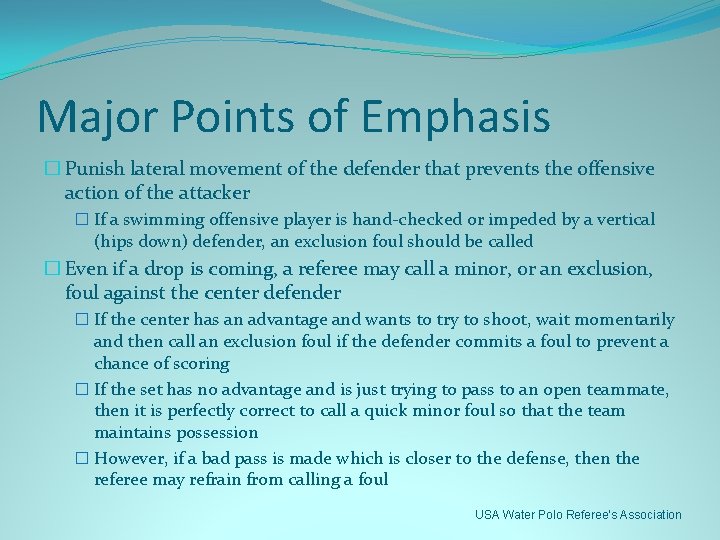 Major Points of Emphasis

☐ Punish lateral movement of the defender that prevents the offensive action of the attacker

☐ If a swimming offensive player is hand-checked or impeded by a vertical (hips down) defender, an exclusion foul should be called

☐ Even if a drop is coming, a referee may call a minor, or an exclusion, foul against the center defender

☐ If the center has an advantage and wants to try to shoot, wait momentarily and then call an exclusion foul if the defender commits a foul to prevent a chance of scoring

☐ If the set has no advantage and is just trying to pass to an open teammate, then it is perfectly correct to call a quick minor foul so that the team maintains possession

☐ However, if a bad pass is made which is closer to the defense, then the referee may refrain from calling a foul

USA Water Polo Referee's Association